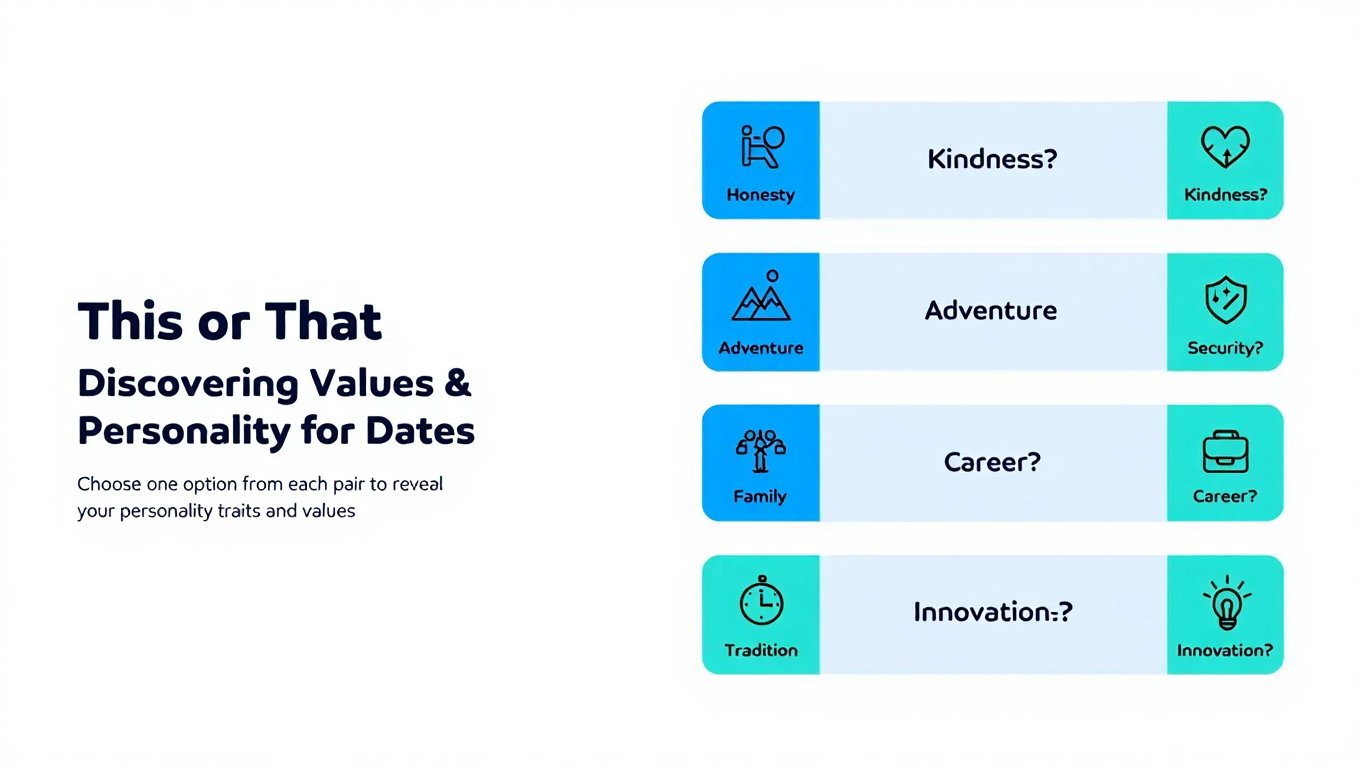 This or That

Discovering Values & Personality for Dates

Choose one option from each pair to reveal your personality traits and values

Honesty

Kindness?

Kindness?

Adventure

Adventure

Security?

Family

Career?

Career?

Tradition

Innovation:?

Innovation?